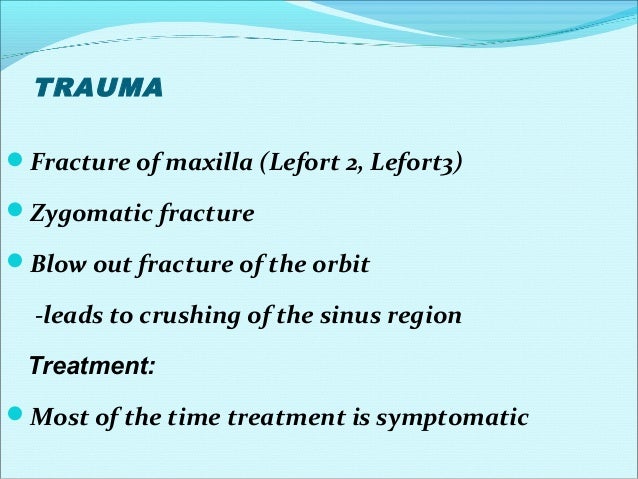 TRAUMA

Fracture of maxilla (Lefort 2, Lefort3)

Zygomatic fracture

Blow out fracture of the orbit

-leads to crushing of the sinus region

Treatment:

Most of the time treatment is symptomatic